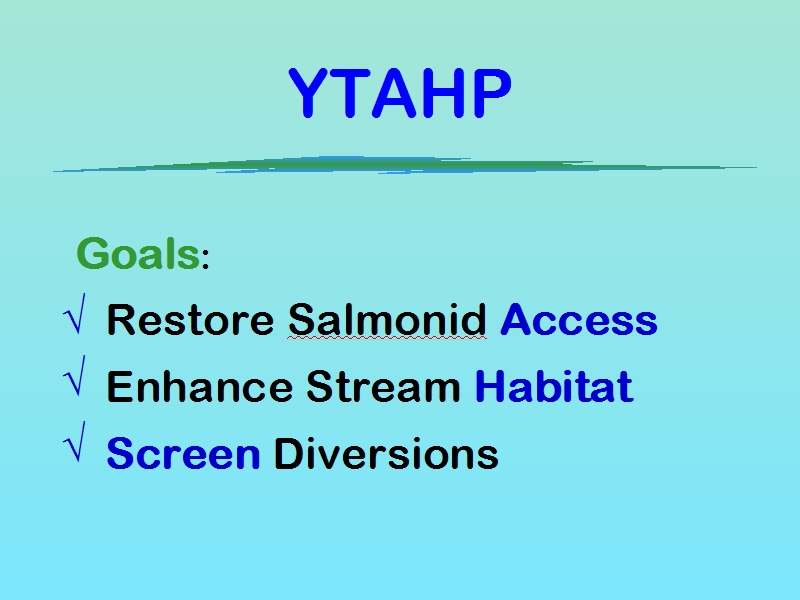 YTAHP

Goals:

√ Restore Salmonid Access

√ Enhance Stream Habitat

√ Screen Diversions